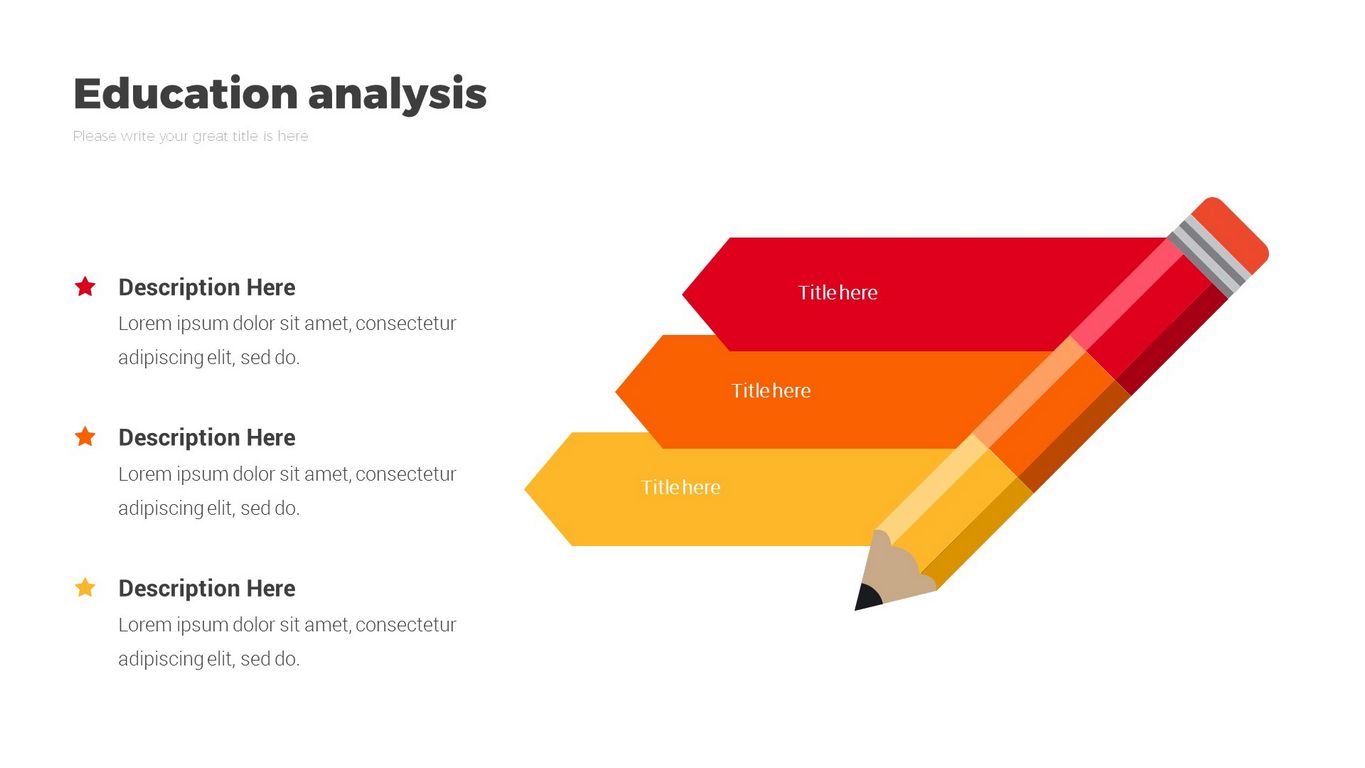 Education analysis

Please write your great title is here

Description Here
Lorem ipsum dolor sit amet, consectetur adipiscing elit, sed do.

Description Here
Lorem ipsum dolor sit amet, consectetur adipiscing elit, sed do.

Description Here
Lorem ipsum dolor sit amet, consectetur adipiscing elit, sed do.

Title here

Title here

Title here